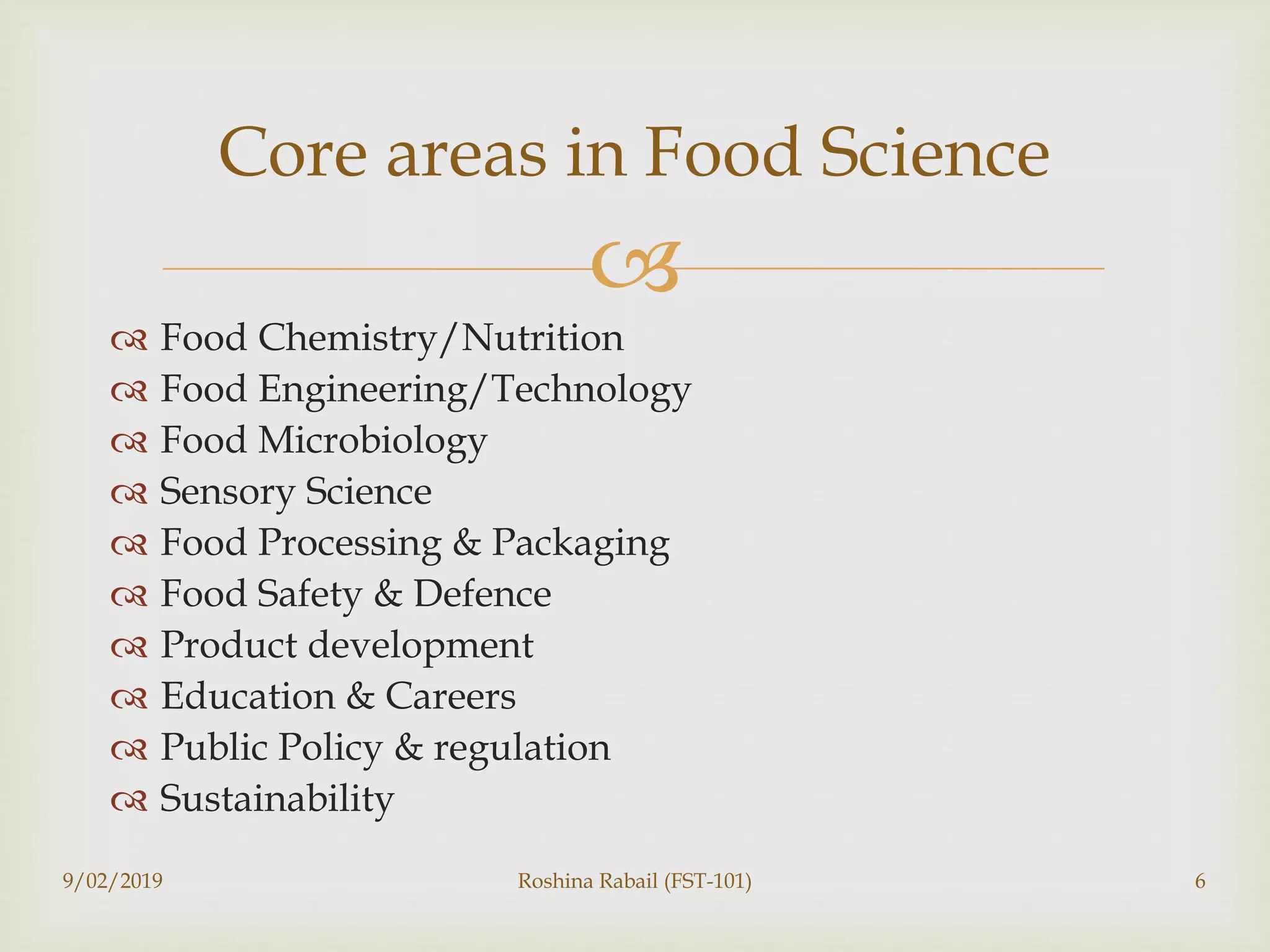 Core areas in Food Science

Food Chemistry/Nutrition
Food Engineering/Technology
Food Microbiology
Sensory Science
Food Processing & Packaging
Food Safety & Defence
Product development
Education & Careers
Public Policy & regulation
Sustainability

9/02/2019 Roshina Rabail (FST-101) 6